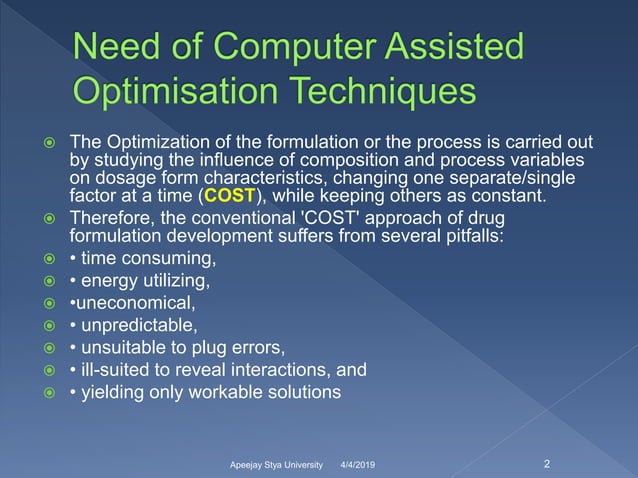 Need of Computer Assisted Optimisation Techniques

The Optimization of the formulation or the process is carried out by studying the influence of composition and process variables on dosage form characteristics, changing one separate/single factor at a time (COST), while keeping others as constant.

Therefore, the conventional 'COST' approach of drug formulation development suffers from several pitfalls:

• time consuming,

• energy utilizing,

•uneconomical,

• unpredictable,

• unsuitable to plug errors,

• ill-suited to reveal interactions, and

• yielding only workable solutions

Apeejay Stya University 4/4/2019 2